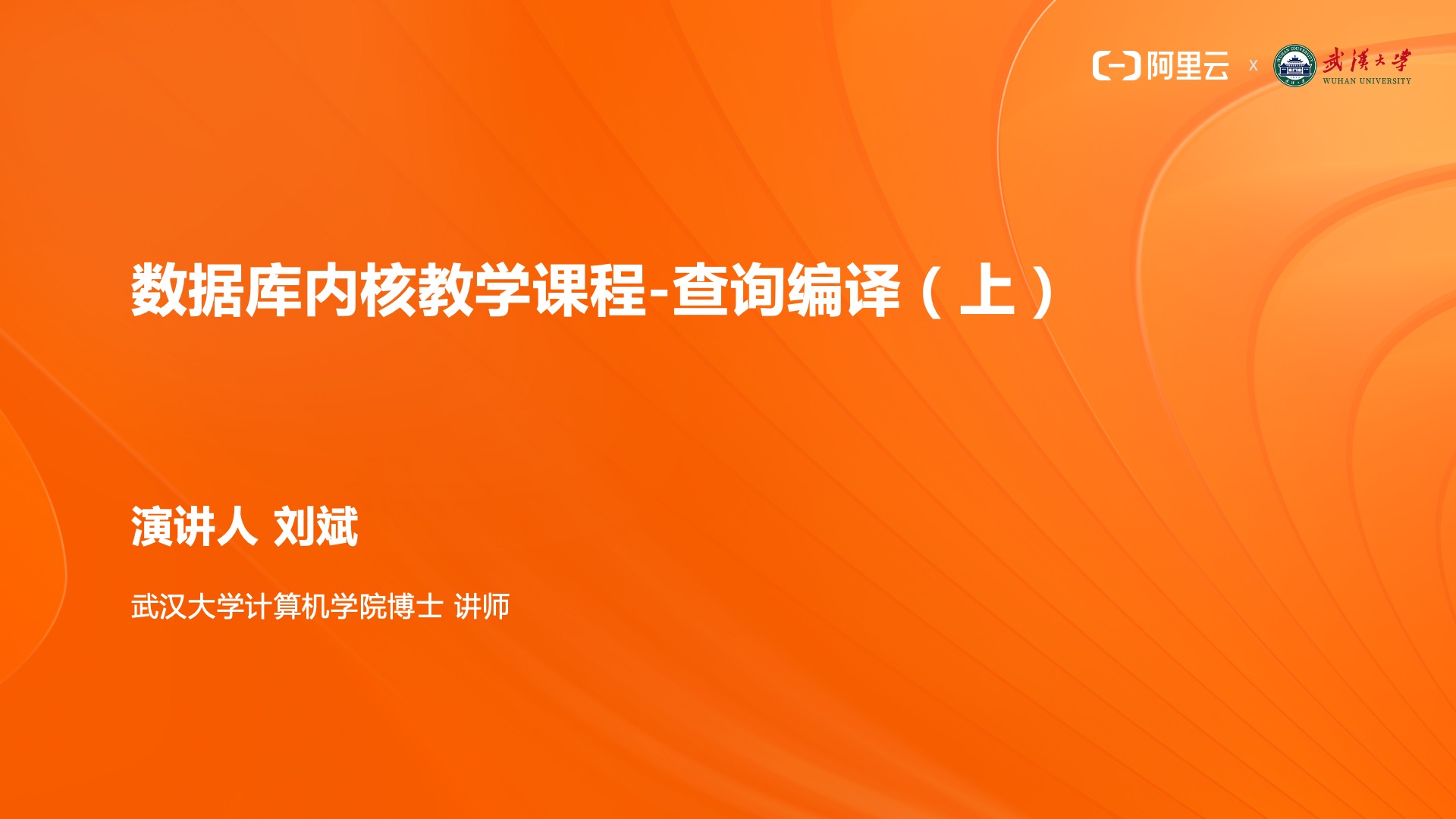 阿里云 x 武漢大學 WUHAN UNIVERSITY

数据库内核教学课程-查询编译（上）

演讲人 刘斌

武汉大学计算机学院博士 讲师